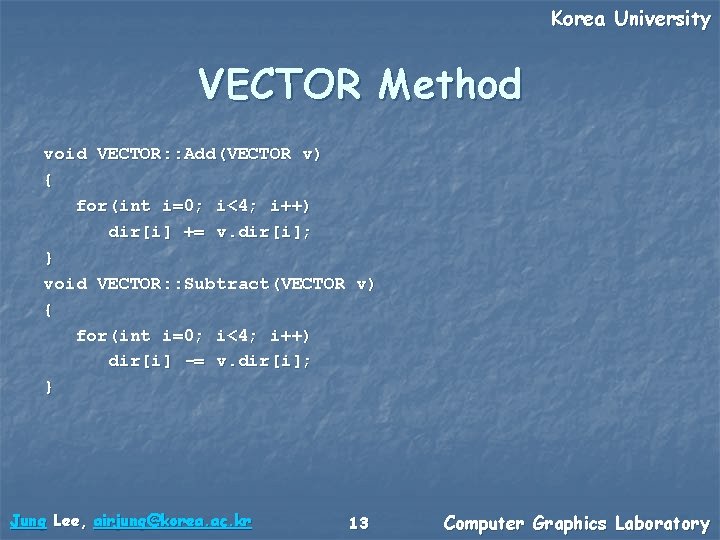 Korea University

VECTOR Method

void VECTOR::Add(VECTOR v)
{
for(int i=0; i<4; i++)
dir[i] += v.dir[i];
}
void VECTOR::Subtract(VECTOR v)
{
for(int i=0; i<4; i++)
dir[i] -= v.dir[i];
}

Jung Lee, airjung@korea.ac.kr

13

Computer Graphics Laboratory